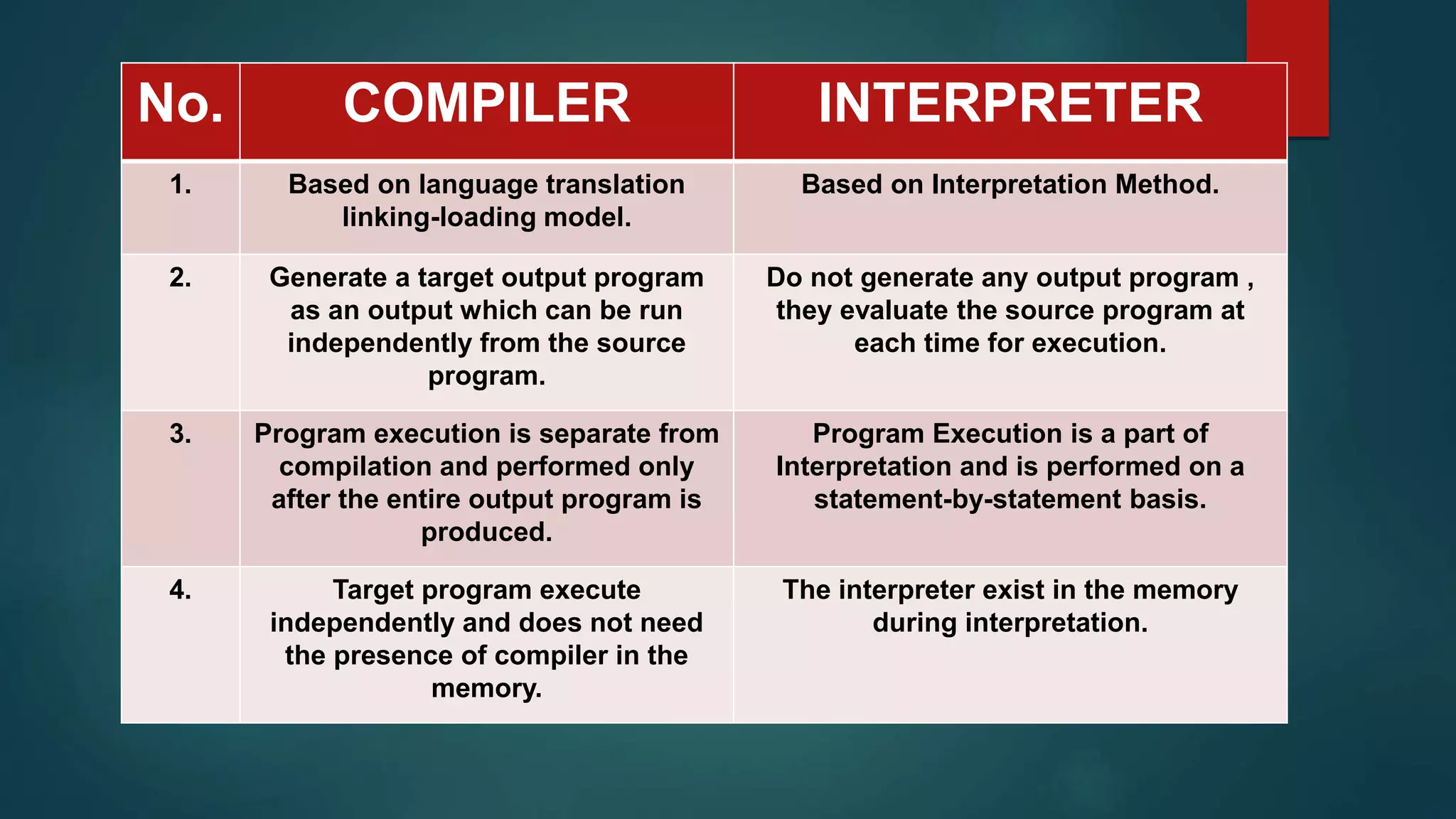 | No. | COMPILER | INTERPRETER |
|---|---|---|
| 1. | Based on language translation linking-loading model. | Based on Interpretation Method. |
| 2. | Generate a target output program as an output which can be run independently from the source program. | Do not generate any output program , they evaluate the source program at each time for execution. |
| 3. | Program execution is separate from compilation and performed only after the entire output program is produced. | Program Execution is a part of Interpretation and is performed on a statement-by-statement basis. |
| 4. | Target program execute independently and does not need the presence of compiler in the memory. | The interpreter exist in the memory during interpretation. |